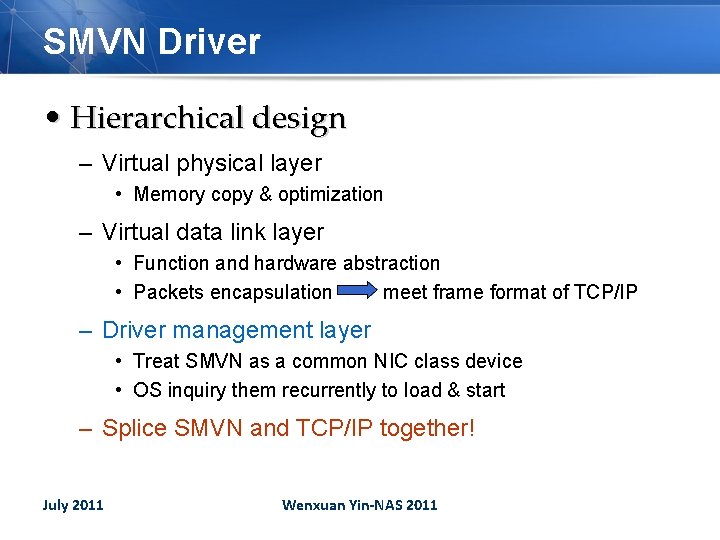 SMVN Driver

• Hierarchical design

– Virtual physical layer

• Memory copy & optimization

– Virtual data link layer

• Function and hardware abstraction

• Packets encapsulation meet frame format of TCP/IP

– Driver management layer

• Treat SMVN as a common NIC class device

• OS inquiry them recurrently to load & start

– Splice SMVN and TCP/IP together!

July 2011

Wenxuan Yin-NAS 2011